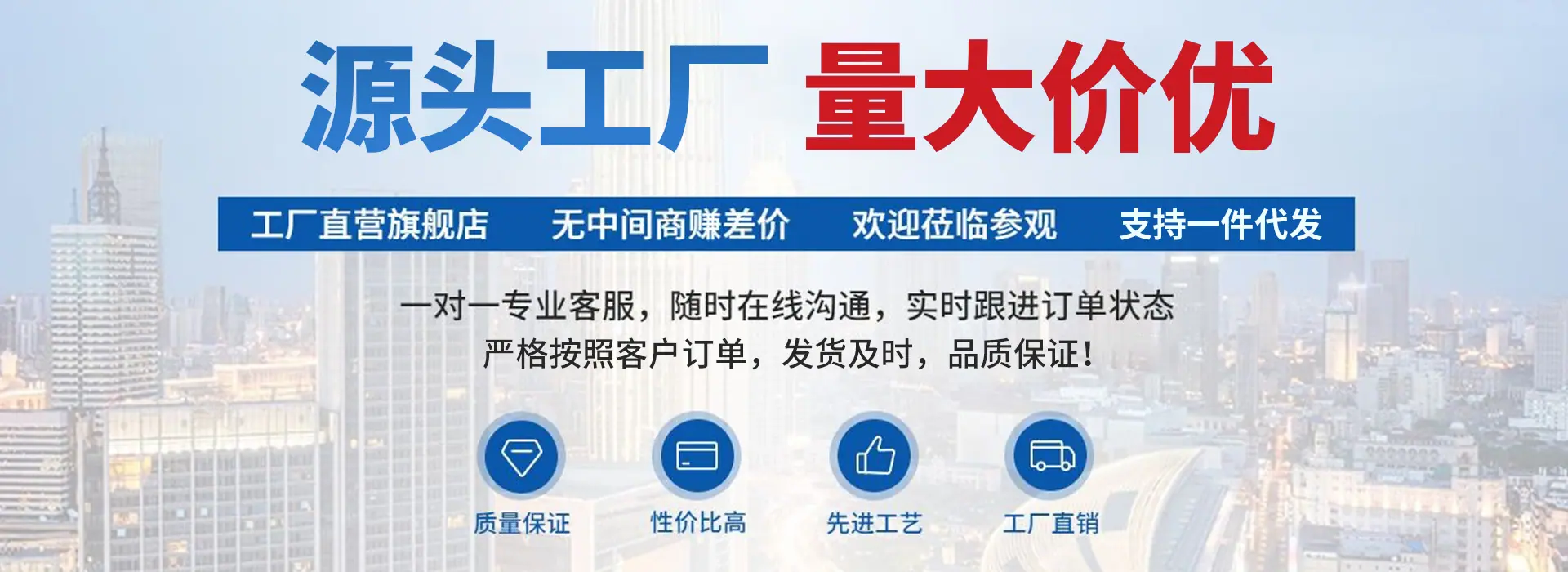 源头工厂 量大价优

工厂直营旗舰店 无中间商赚差价 欢迎莅临参观 支持一件代发

一对一专业客服，随时在线沟通，实时跟进订单状态
严格按照客户订单，发货及时，品质保证！

质量保证 性价比高 先进工艺 工厂直销